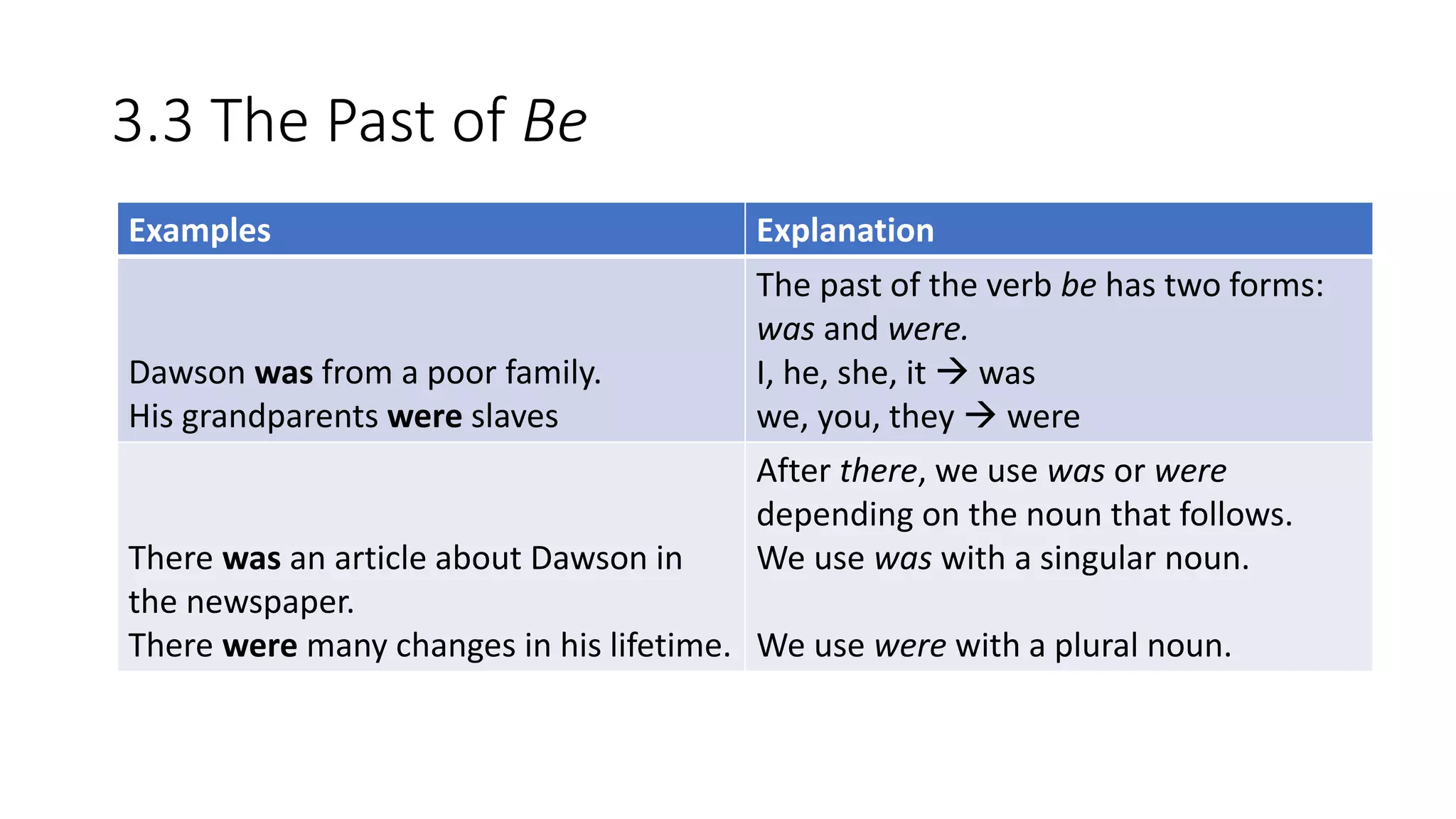 3.3 The Past of Be

| Examples | Explanation |
|---|---|
| Dawson was from a poor family. His grandparents were slaves | The past of the verb be has two forms: was and were. I, he, she, it → was we, you, they → were |
| There was an article about Dawson in the newspaper. There were many changes in his lifetime. | After there, we use was or were depending on the noun that follows. We use was with a singular noun. We use were with a plural noun. |